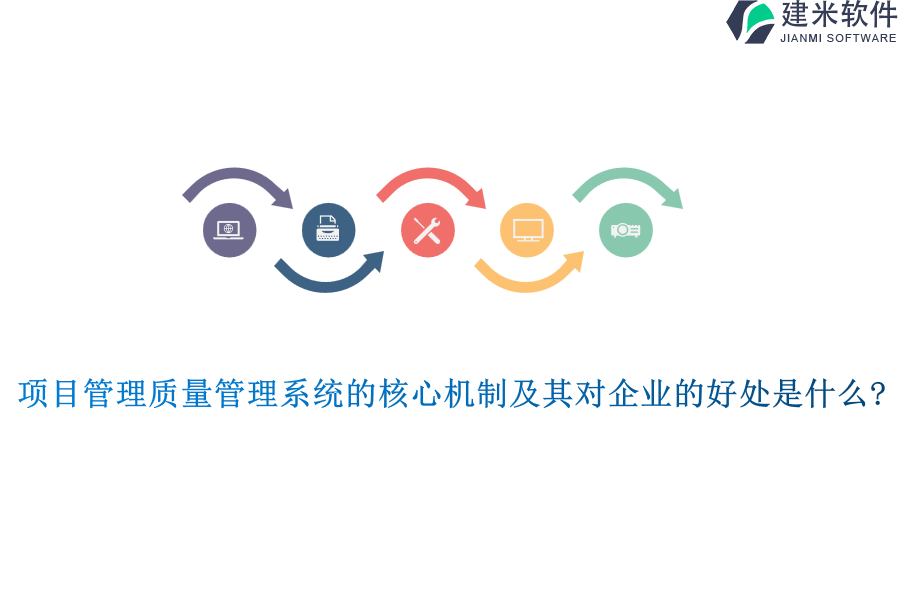 建米软件
JIANMI SOFTWARE

项目管理质量管理系统的核心机制及其对企业的好处是什么?